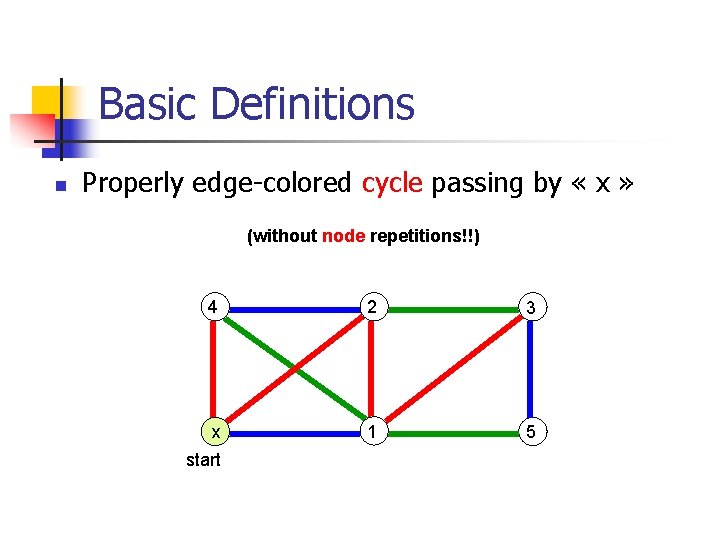 Basic Definitions

Properly edge-colored cycle passing by « x »

(without node repetitions!!)

4
2
3
x
1
5
start